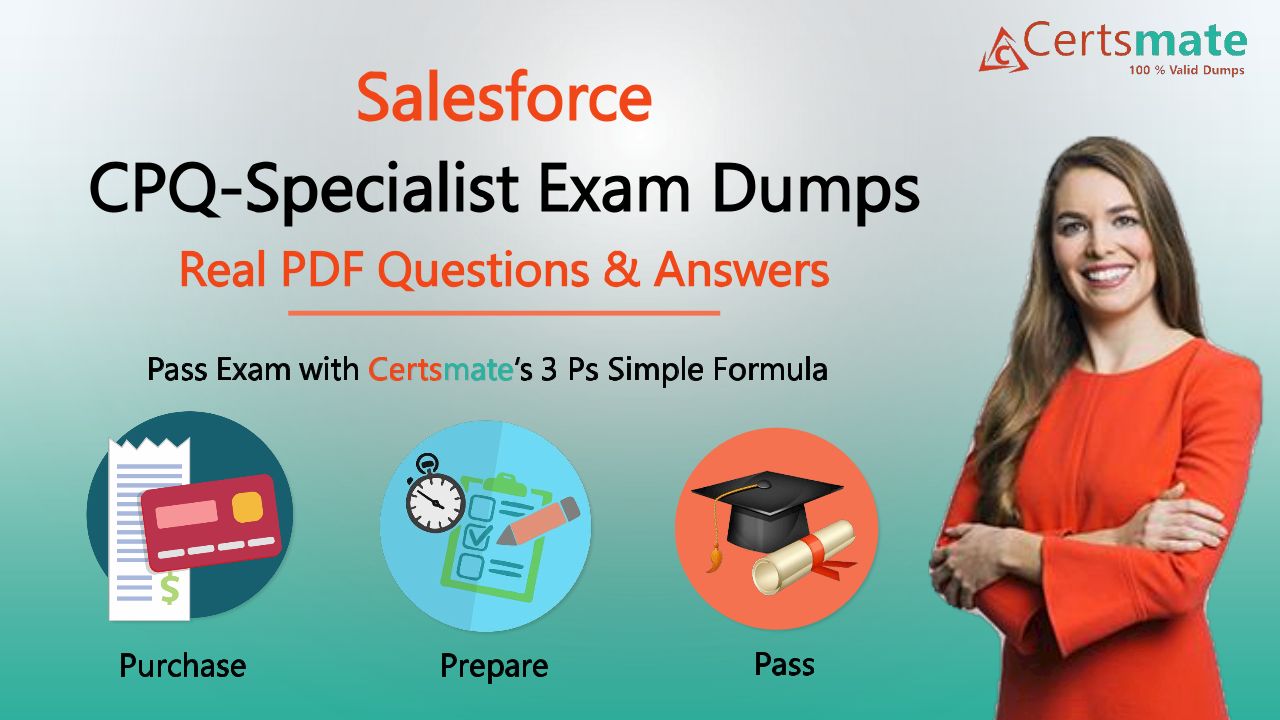 Certsmate
100 % Valid Dumps

Salesforce
CPQ-Specialist Exam Dumps
Real PDF Questions & Answers

Pass Exam with Certsmate's 3 Ps Simple Formula

$

Purchase

Prepare

Pass